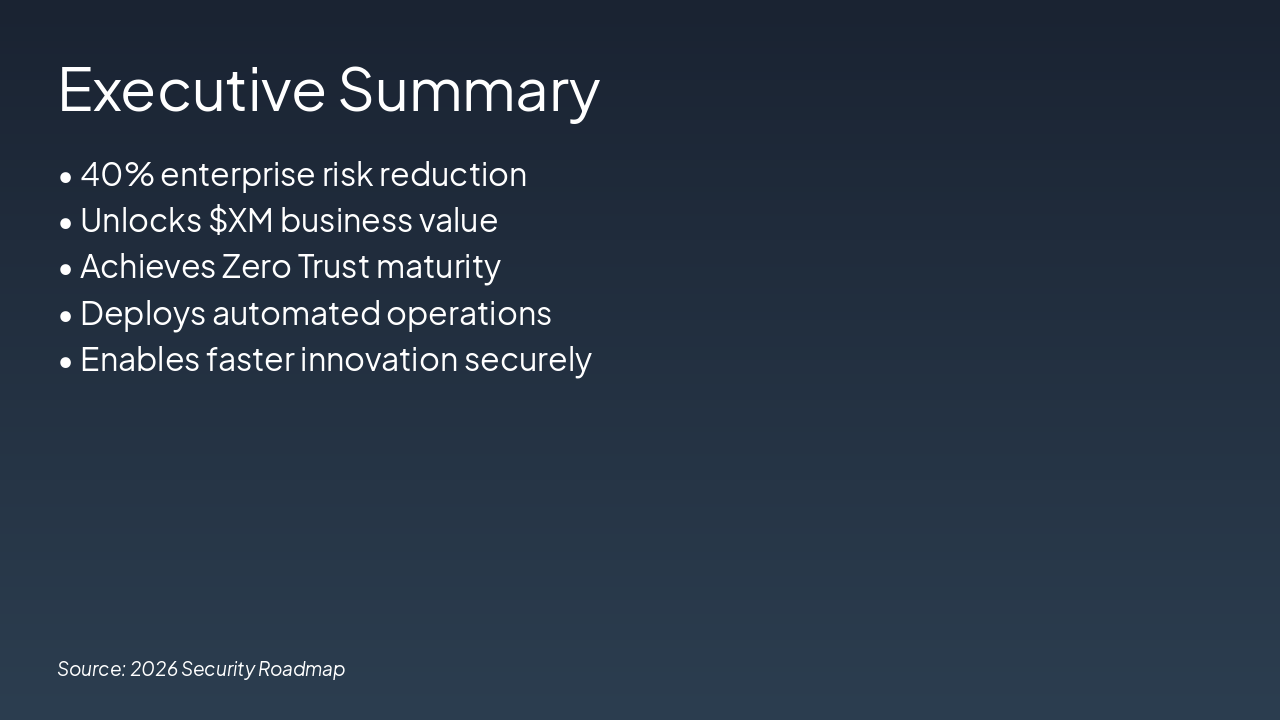 Executive Summary

• 40% enterprise risk reduction
• Unlocks \$XM business value
• Achieves Zero Trust maturity
• Deploys automated operations
• Enables faster innovation securely

Source: 2026 Security Roadmap